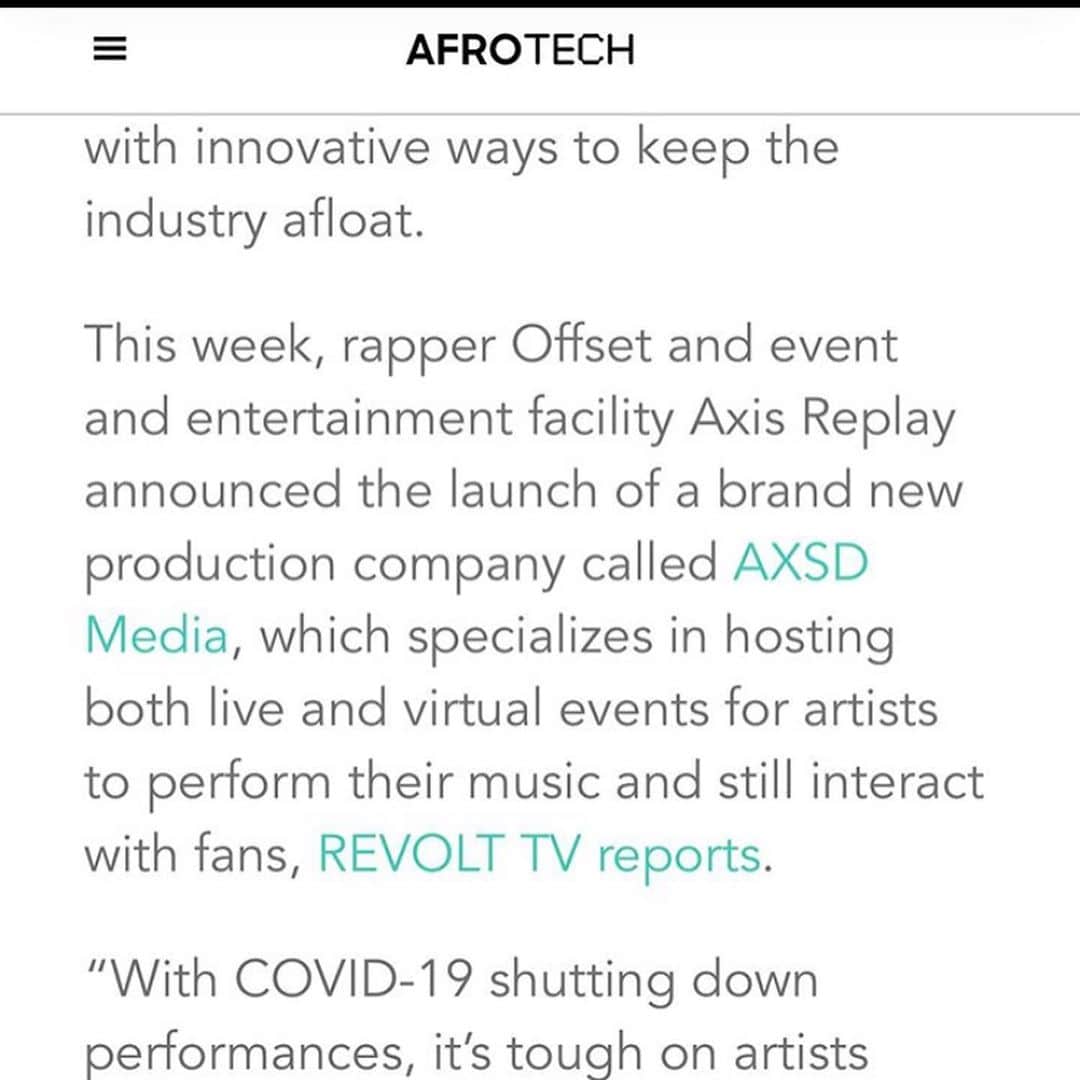 AFROTECH

with innovative ways to keep the industry afloat.

This week, rapper Offset and event and entertainment facility Axis Replay announced the launch of a brand new production company called AXSD Media, which specializes in hosting both live and virtual events for artists to perform their music and still interact with fans, REVOLT TV reports.

"With COVID-19 shutting down performances, it's tough on artists